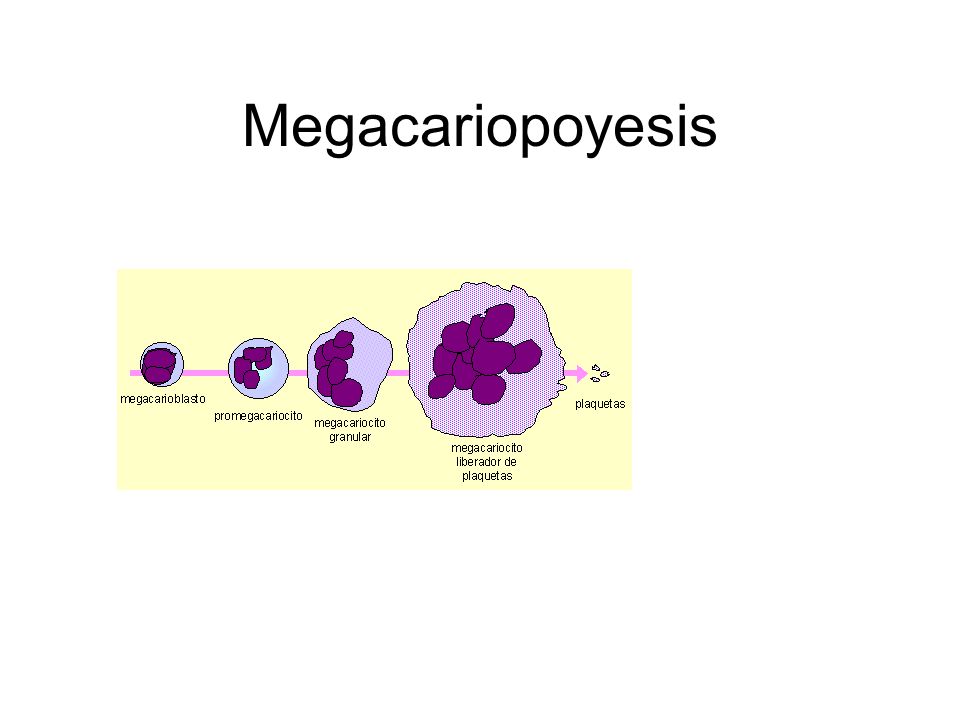 Megacariopoyesis

megacarioblasto

promegacariocito

megacariocito granular

megacariocito liberador de plaquetas

plaquetas